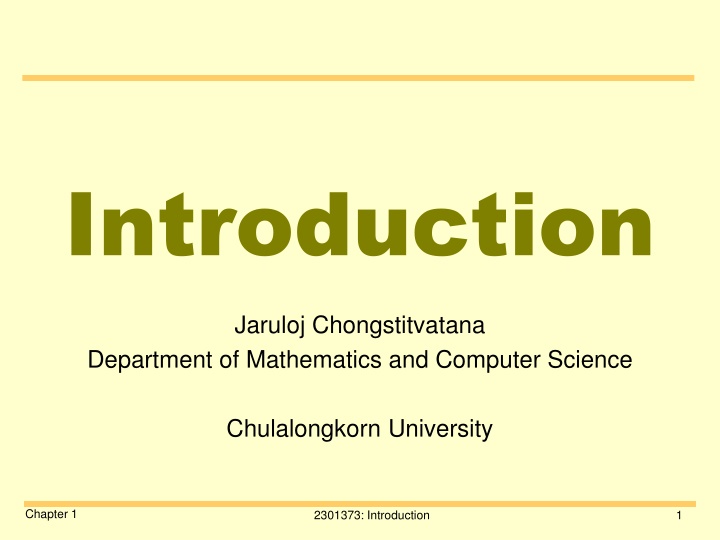 Introduction

Jaruloj Chongstitvatana
Department of Mathematics and Computer Science

Chulalongkorn University

Chapter 1

2301373: Introduction

1